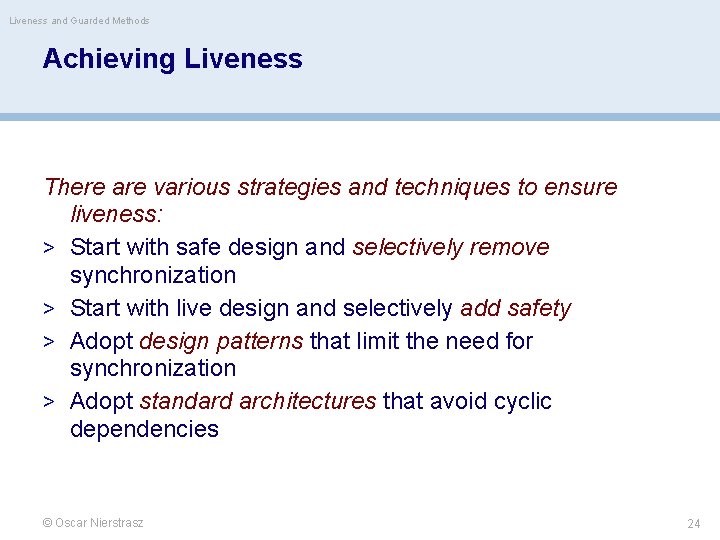 Liveness and Guarded Methods

Achieving Liveness

There are various strategies and techniques to ensure liveness:

> Start with safe design and selectively remove synchronization

> Start with live design and selectively add safety

> Adopt design patterns that limit the need for synchronization

> Adopt standard architectures that avoid cyclic dependencies

© Oscar Nierstrasz

24